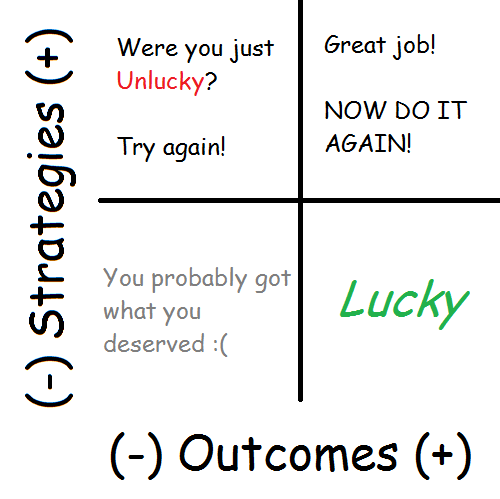 (-) Strategies (+)

Were you just Unlucky?

Try again!

Great job!

NOW DO IT AGAIN!

You probably got what you deserved :(

Lucky

(-) Outcomes (+)